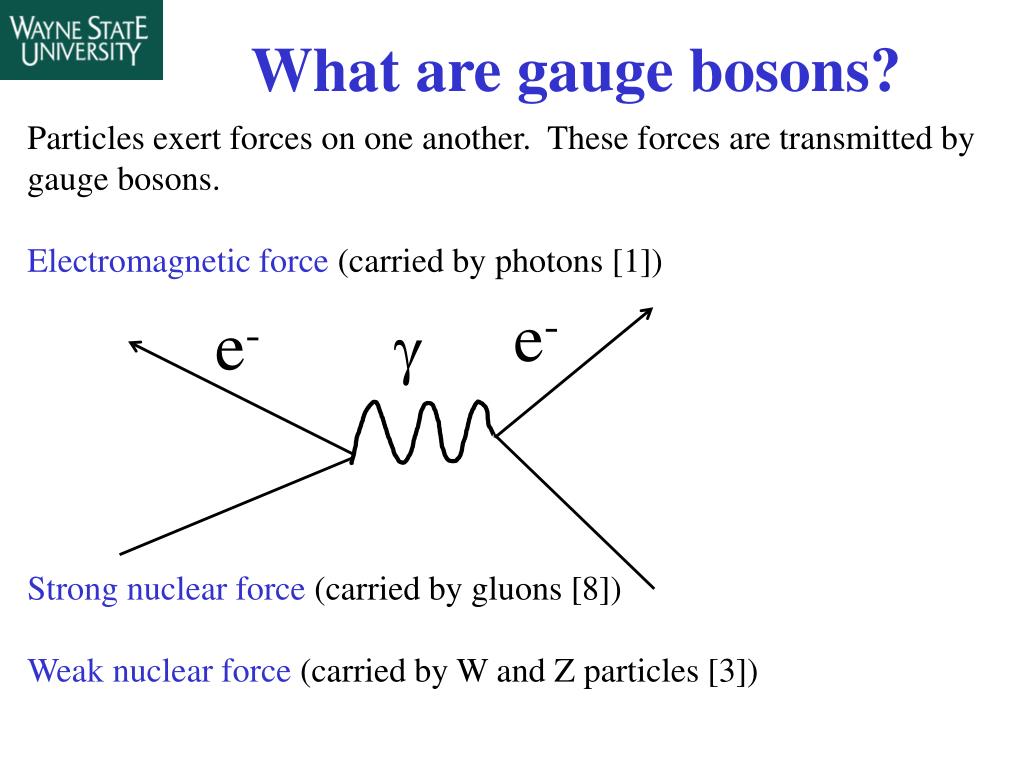 WAYNE STATE UNIVERSITY

What are gauge bosons?

Particles exert forces on one another. These forces are transmitted by gauge bosons.

Electromagnetic force (carried by photons [1])

$e^-$ $\gamma$ $e^-$

Strong nuclear force (carried by gluons [8])

Weak nuclear force (carried by W and Z particles [3])